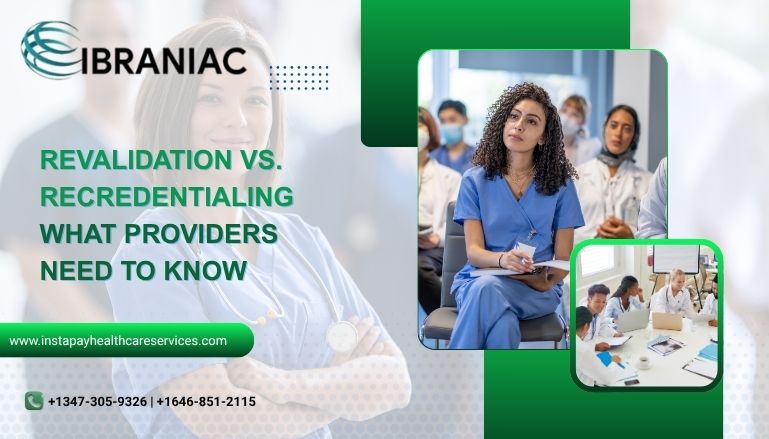 IBRANIAC

REVALIDATION VS. RECREDENTIALING WHAT PROVIDERS NEED TO KNOW

www.instapayhealthcareservices.com

+1347-305-9326 | +1646-851-2115